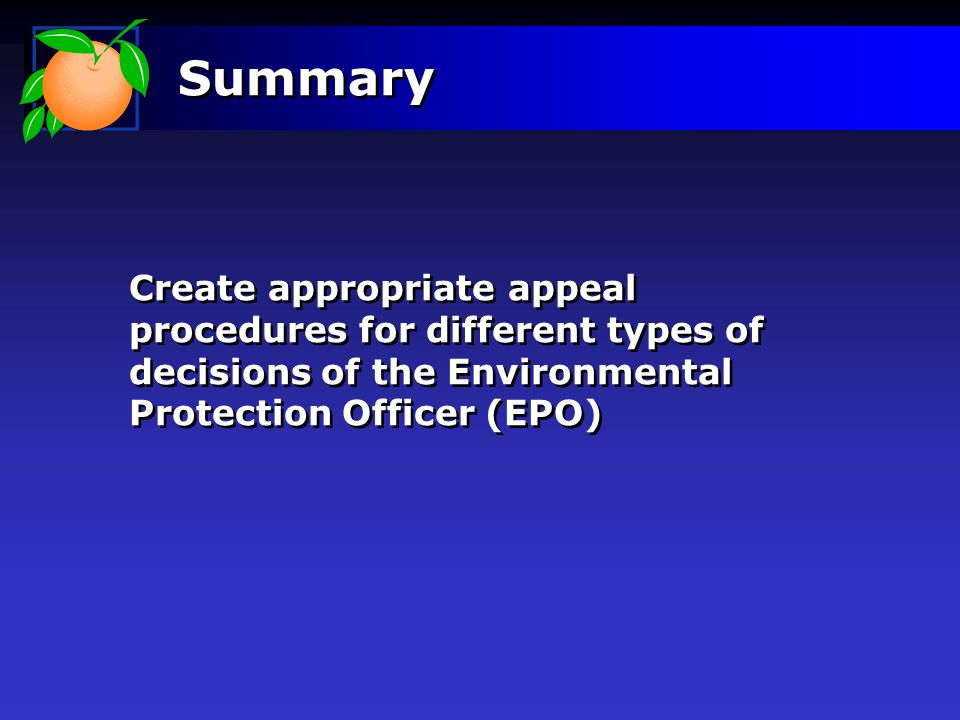 Summary

Create appropriate appeal procedures for different types of decisions of the Environmental Protection Officer (EPO)